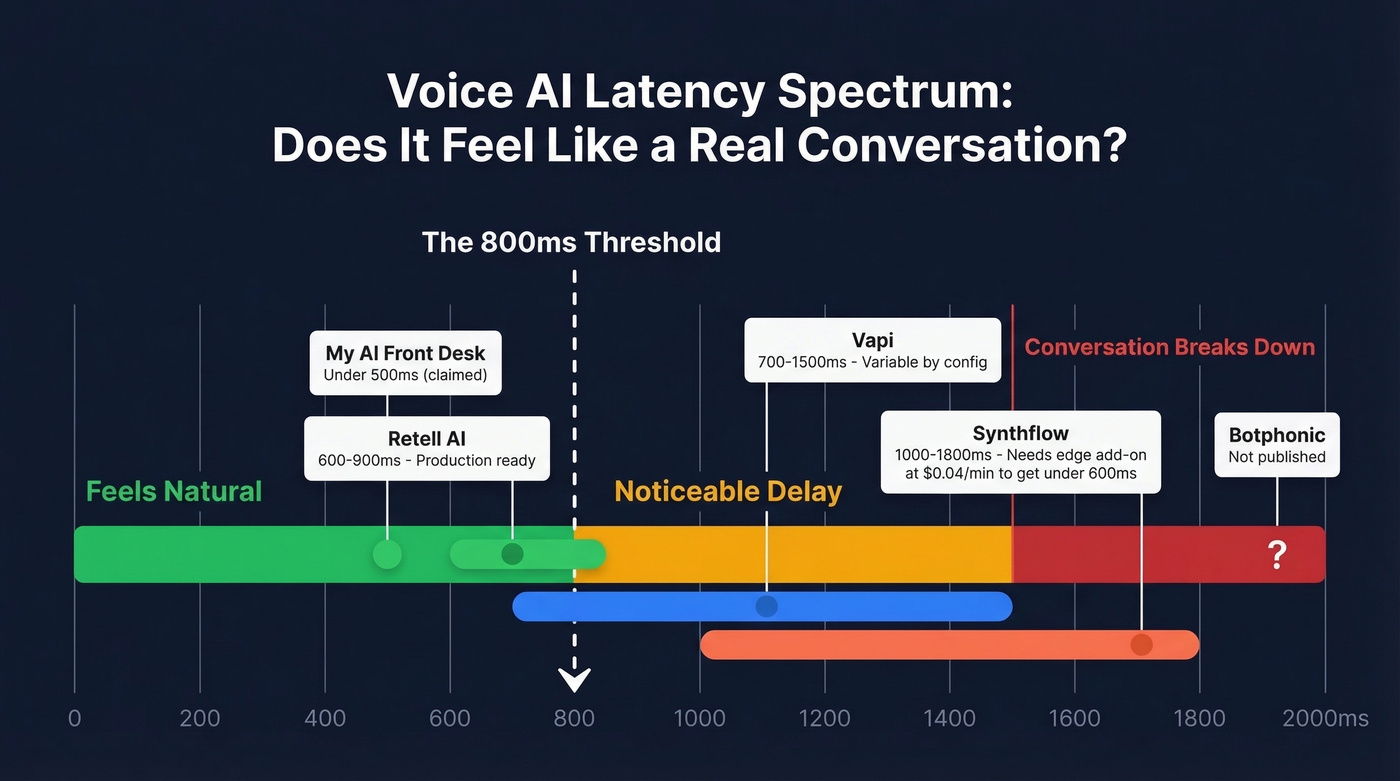 Voice AI Latency Spectrum:
Does It Feel Like a Real Conversation?

The 800ms Threshold

My AI Front Desk
Under 500ms (claimed)

Retell AI
600-900ms - Production ready

Vapi
700-1500ms - Variable by config

Conversation Breaks Down

Synthflow
1000-1800ms - Needs edge add-on at $0.04/min to get under 600ms

Botphonic
Not published

Feels Natural

Noticeable Delay

?

0 200 400 600 800 1000 1200 1400 1600 1800 2000ms